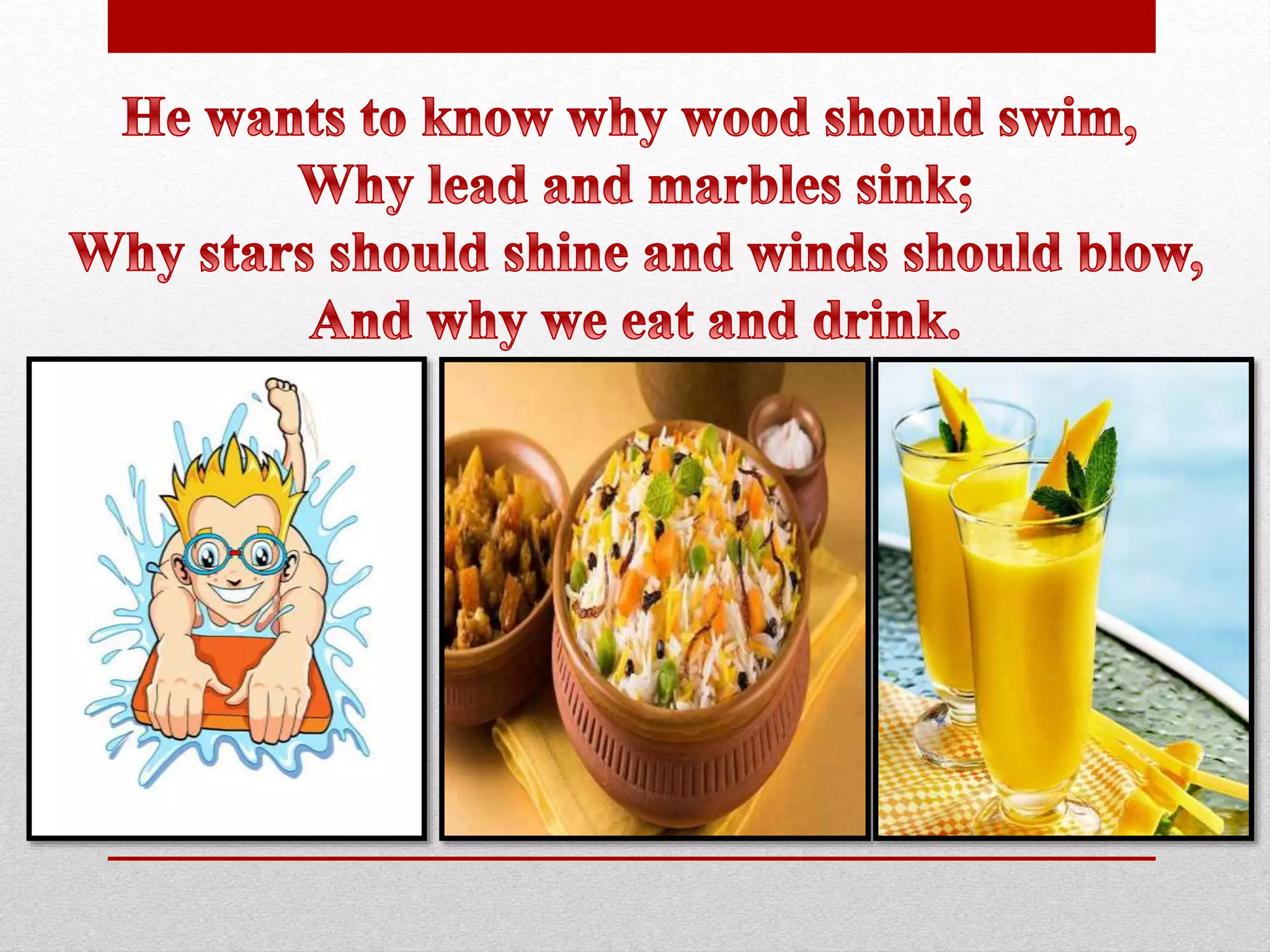 He wants to know why wood should swim,
Why lead and marbles sink;
Why stars should shine and winds should blow,
And why we eat and drink.